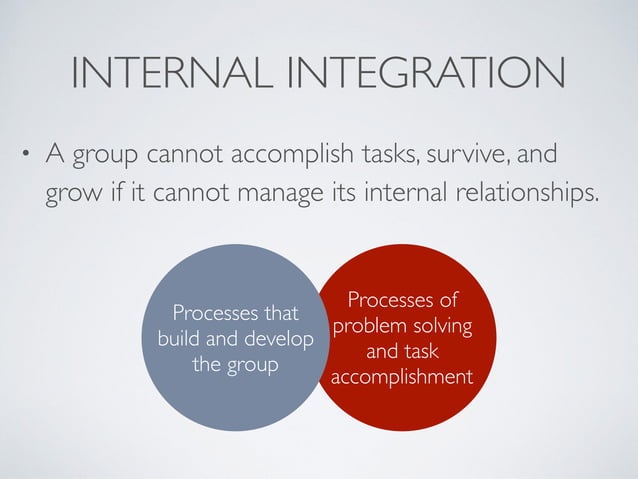 INTERNAL INTEGRATION

• A group cannot accomplish tasks, survive, and grow if it cannot manage its internal relationships.

Processes that build and develop the group

Processes of problem solving and task accomplishment